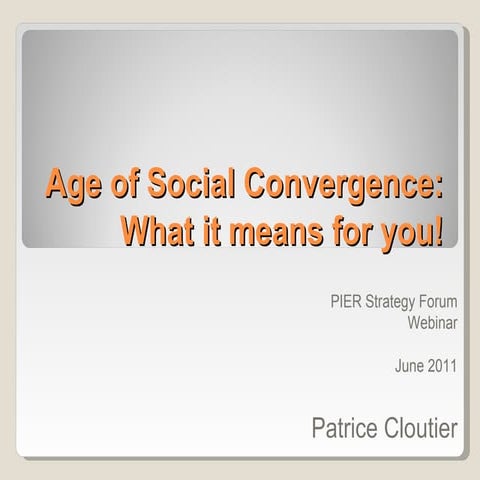 Age of Social Convergence:
What it means for you!

PIER Strategy Forum
Webinar

June 2011

Patrice Cloutier